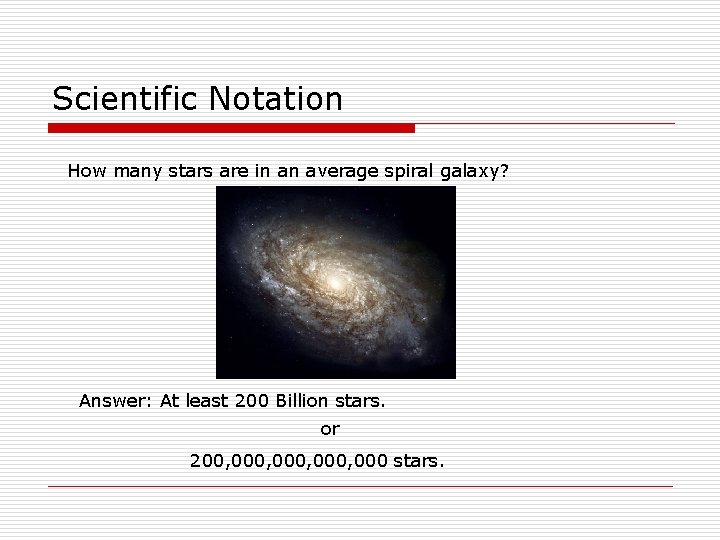 Scientific Notation

How many stars are in an average spiral galaxy?

Answer: At least 200 Billion stars.

or

200,000,000,000,000 stars.